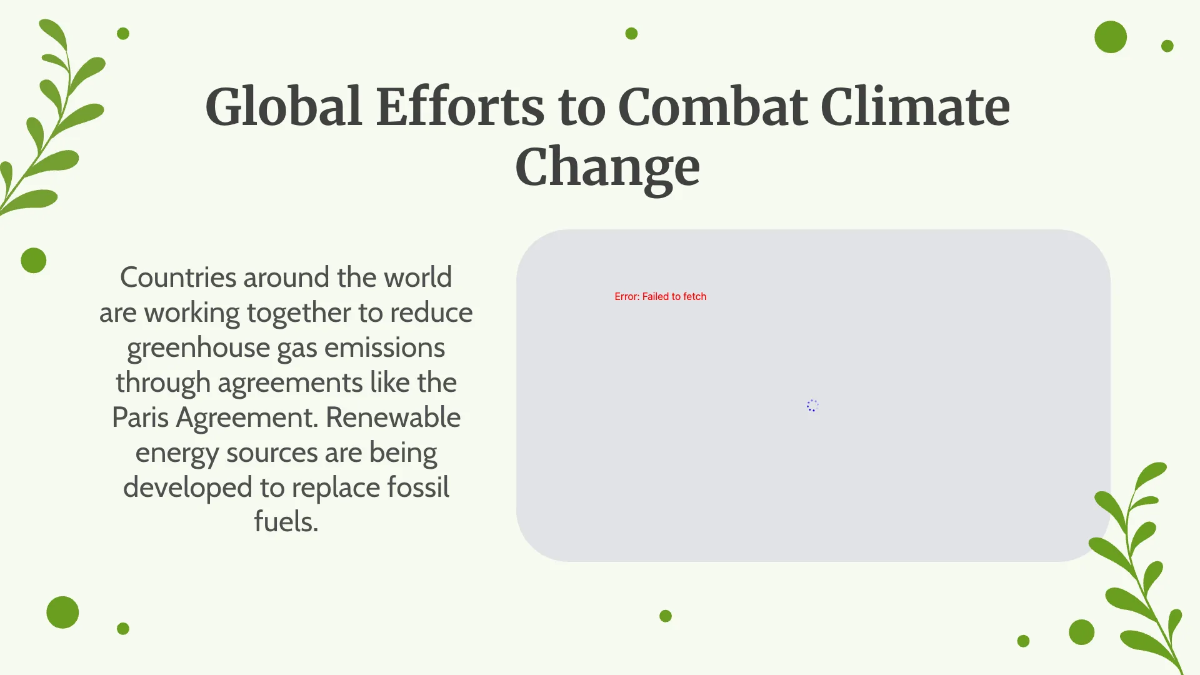 Global Efforts to Combat Climate Change

Countries around the world are working together to reduce greenhouse gas emissions through agreements like the Paris Agreement. Renewable energy sources are being developed to replace fossil fuels.

Error: Failed to fetch